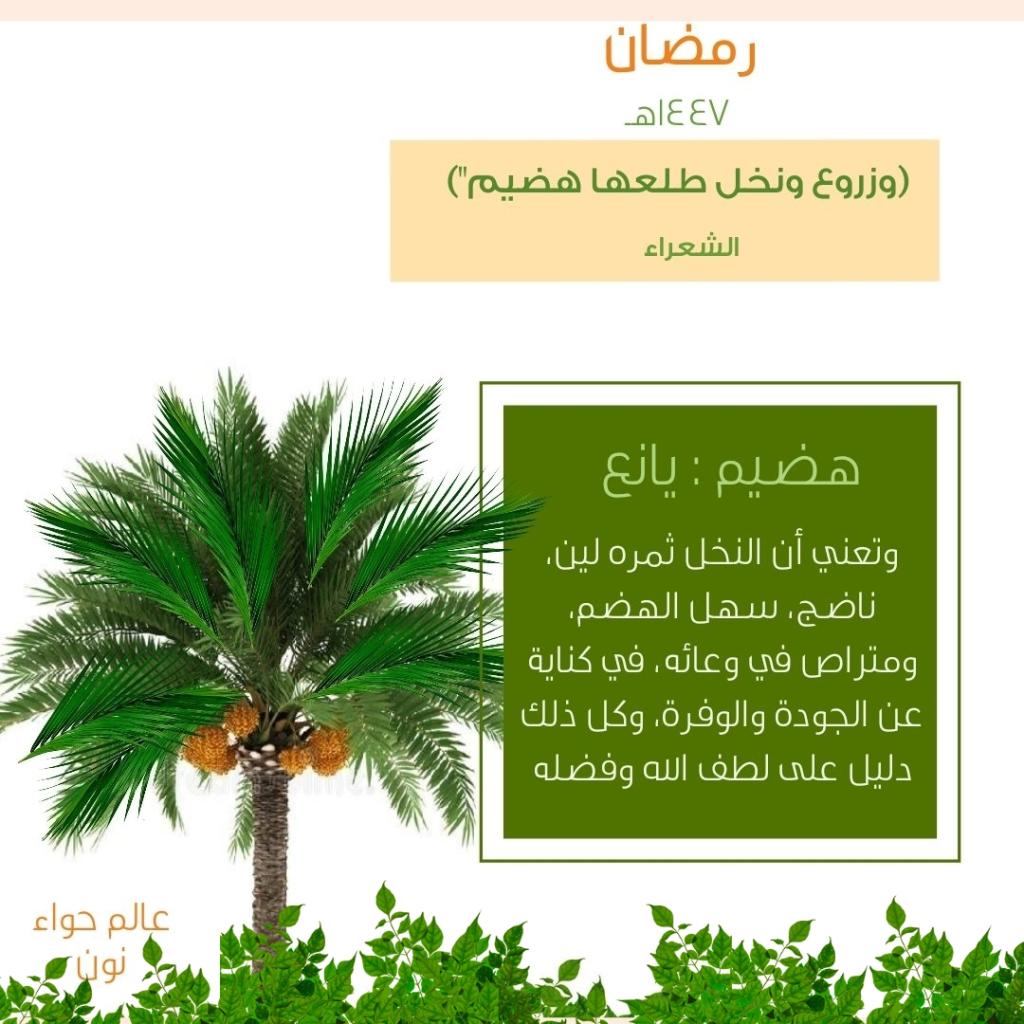 رمضان

١٤٤٧هـ

(وزروع ونخل طلعها هضيم")

الشعراء

هضيم : يانع

وتعني أن النخل ثمره لين، ناضج، سهل الهضم، ومتراص في وعائه، في كناية عن الجودة والوفرة، وكل ذلك دليل على لطف الله وفضله

عالم حواء
نون